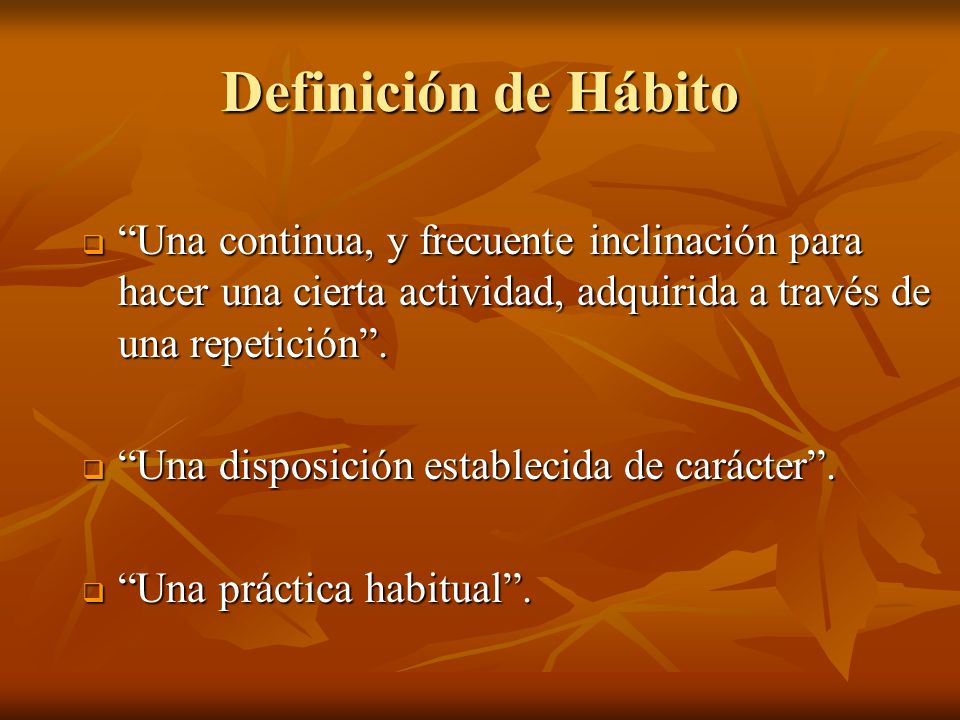 Definición de Hábito

“Una continua, y frecuente inclinación para hacer una cierta actividad, adquirida a través de una repetición”.

“Una disposición establecida de carácter”.

“Una práctica habitual”.